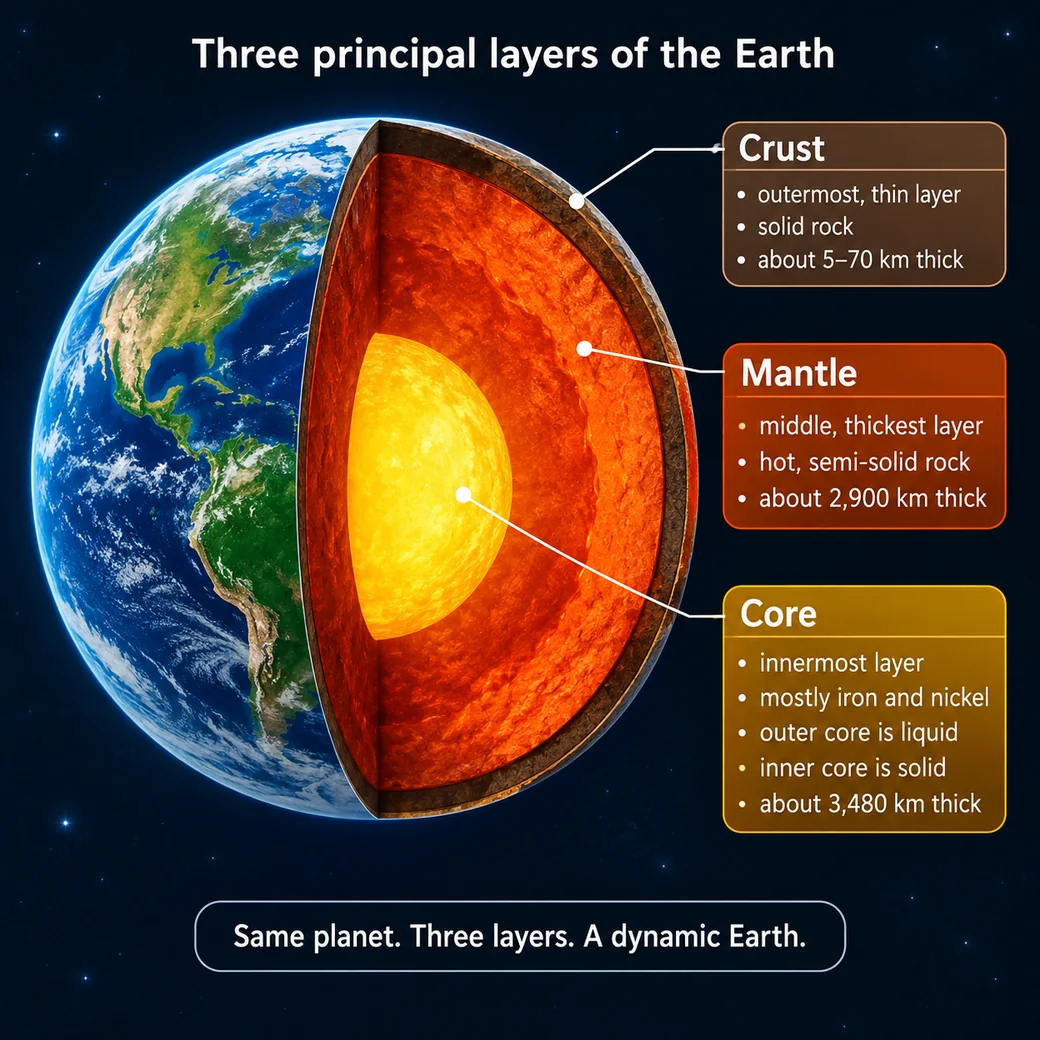 Three principal layers of the Earth

Crust
• outermost, thin layer
• solid rock
• about 5–70 km thick

Mantle
• middle, thickest layer
• hot, semi-solid rock
• about 2,900 km thick

Core
• innermost layer
• mostly iron and nickel
• outer core is liquid
• inner core is solid
• about 3,480 km thick

Same planet. Three layers. A dynamic Earth.